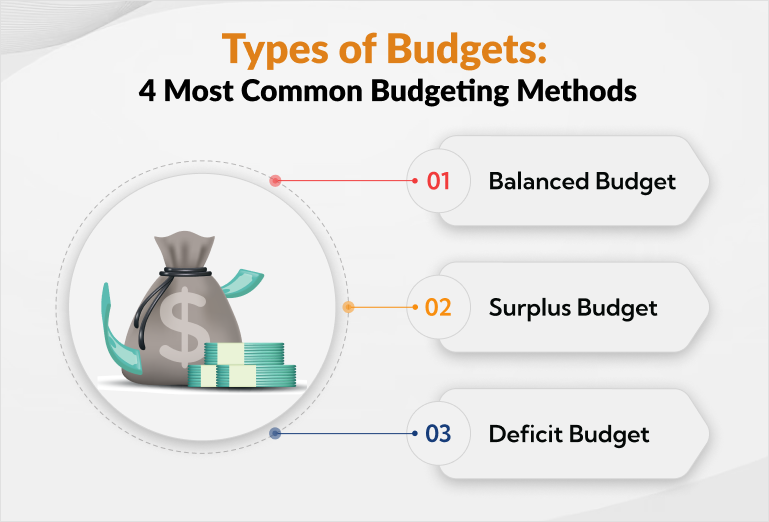 Types of Budgets:
4 Most Common Budgeting Methods

01 Balanced Budget

02 Surplus Budget

03 Deficit Budget

$